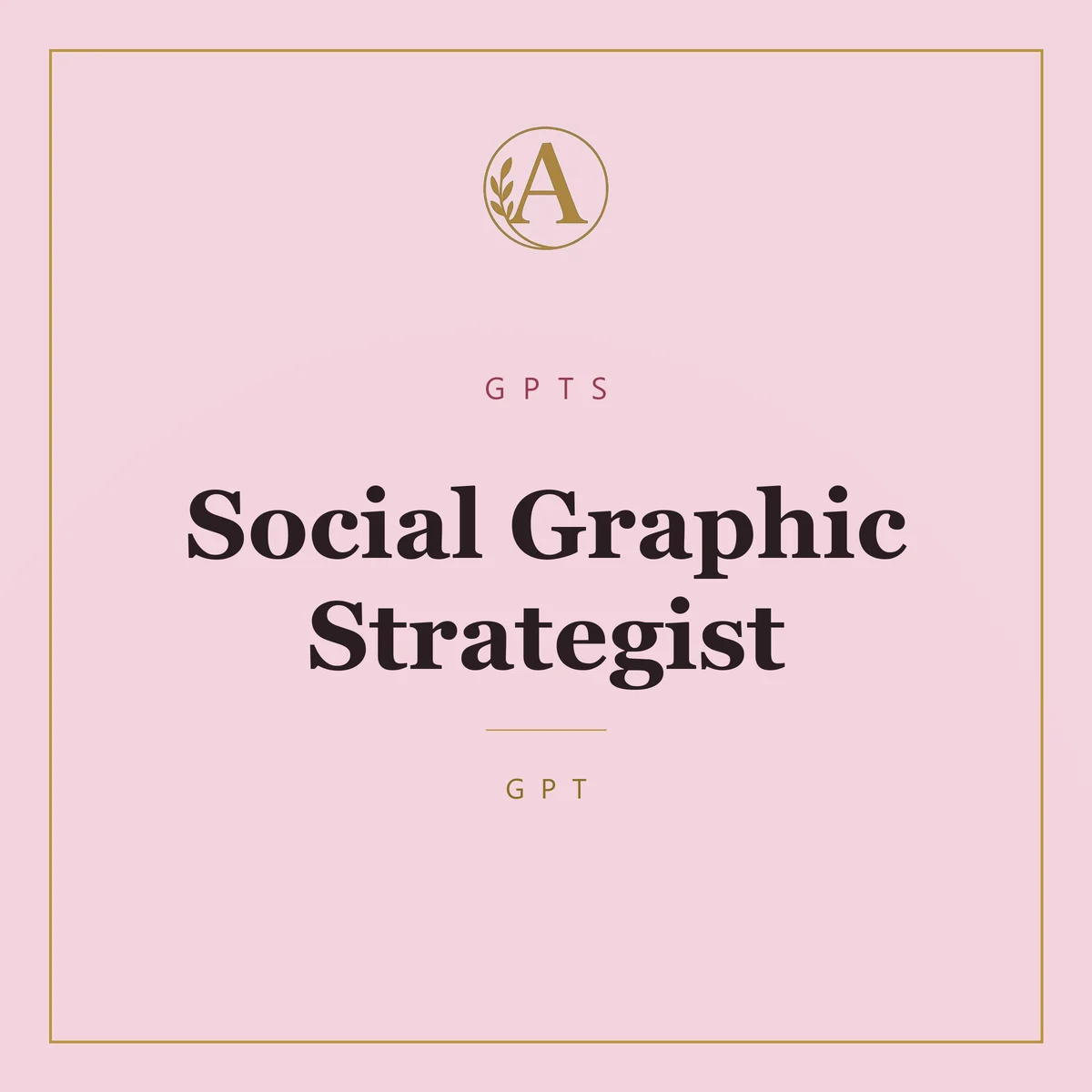 A

GPTS

Social Graphic Strategist

GPT